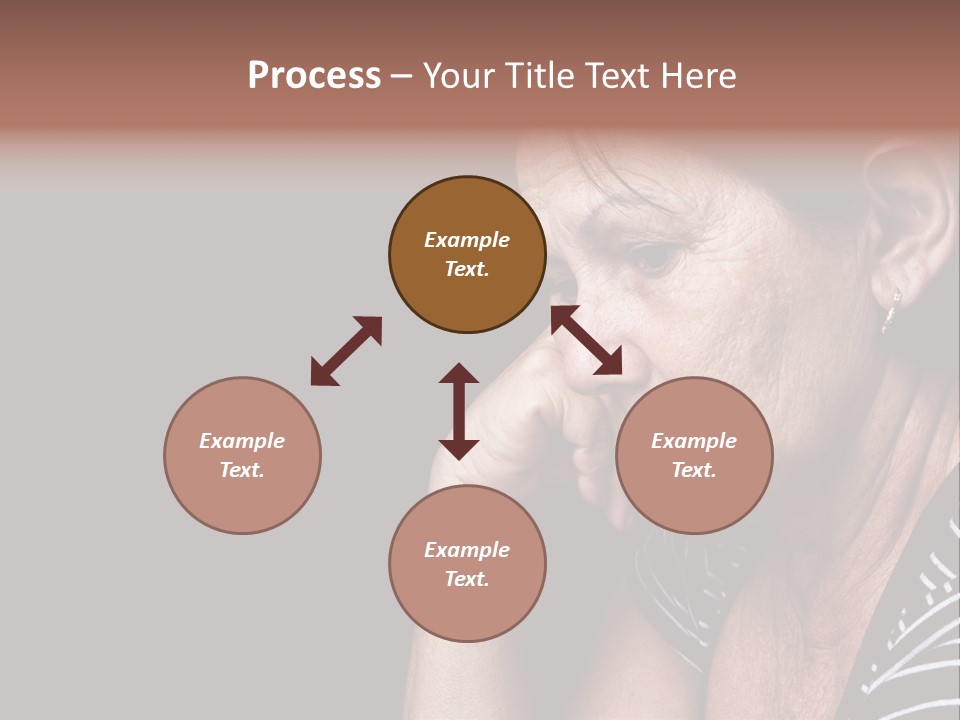 Process – Your Title Text Here

Example Text.

Example Text.

Example Text.

Example Text.